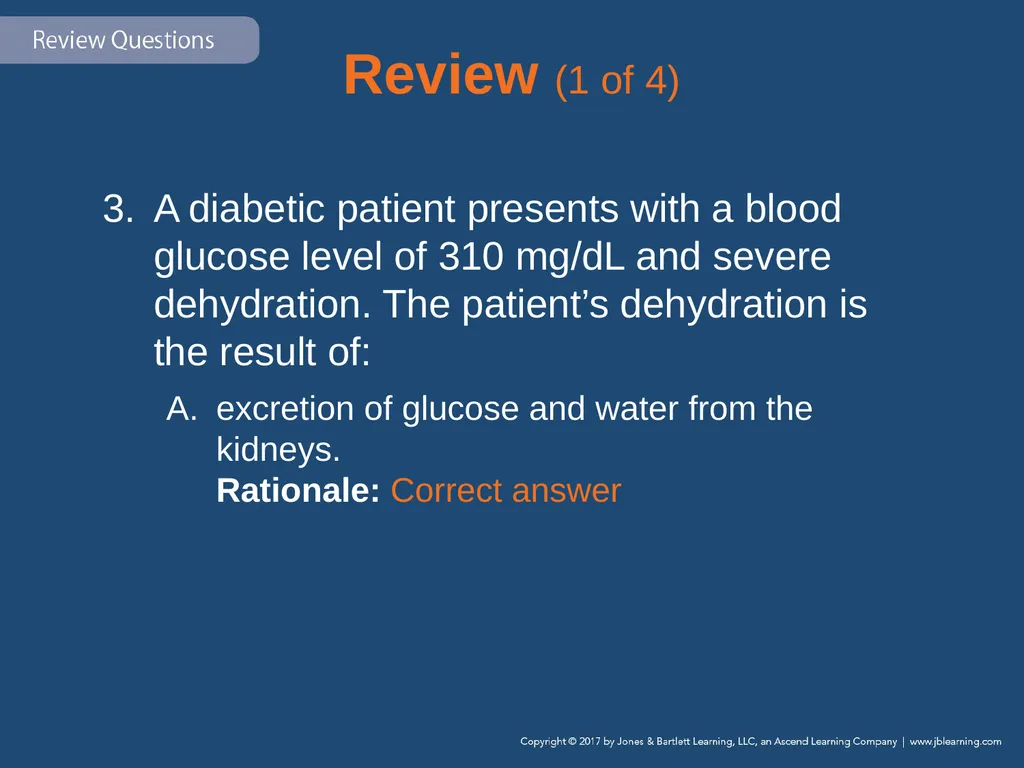 Review Questions

Review (1 of 4)

3. A diabetic patient presents with a blood glucose level of 310 mg/dL and severe dehydration. The patient’s dehydration is the result of:

A. excretion of glucose and water from the kidneys.
Rationale: Correct answer

Copyright © 2017 by Jones & Bartlett Learning, LLC, an Ascend Learning Company | www.jblearning.com